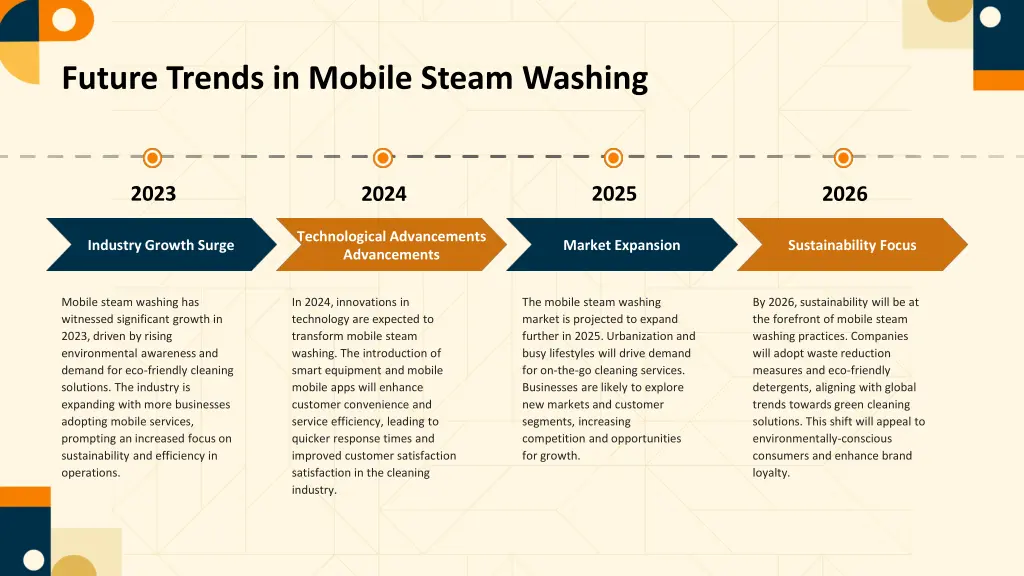 Future Trends in Mobile Steam Washing

2023

Industry Growth Surge

Mobile steam washing has witnessed significant growth in 2023, driven by rising environmental awareness and demand for eco-friendly cleaning solutions. The industry is expanding with more businesses adopting mobile services, prompting an increased focus on sustainability and efficiency in operations.

2024

Technological Advancements Advancements

In 2024, innovations in technology are expected to transform mobile steam washing. The introduction of smart equipment and mobile mobile apps will enhance customer convenience and service efficiency, leading to quicker response times and improved customer satisfaction satisfaction in the cleaning industry.

2025

Market Expansion

The mobile steam washing market is projected to expand further in 2025. Urbanization and busy lifestyles will drive demand for on-the-go cleaning services. Businesses are likely to explore new markets and customer segments, increasing competition and opportunities for growth.

2026

Sustainability Focus

By 2026, sustainability will be at the forefront of mobile steam washing practices. Companies will adopt waste reduction measures and eco-friendly detergents, aligning with global trends towards green cleaning solutions. This shift will appeal to environmentally-conscious consumers and enhance brand loyalty.